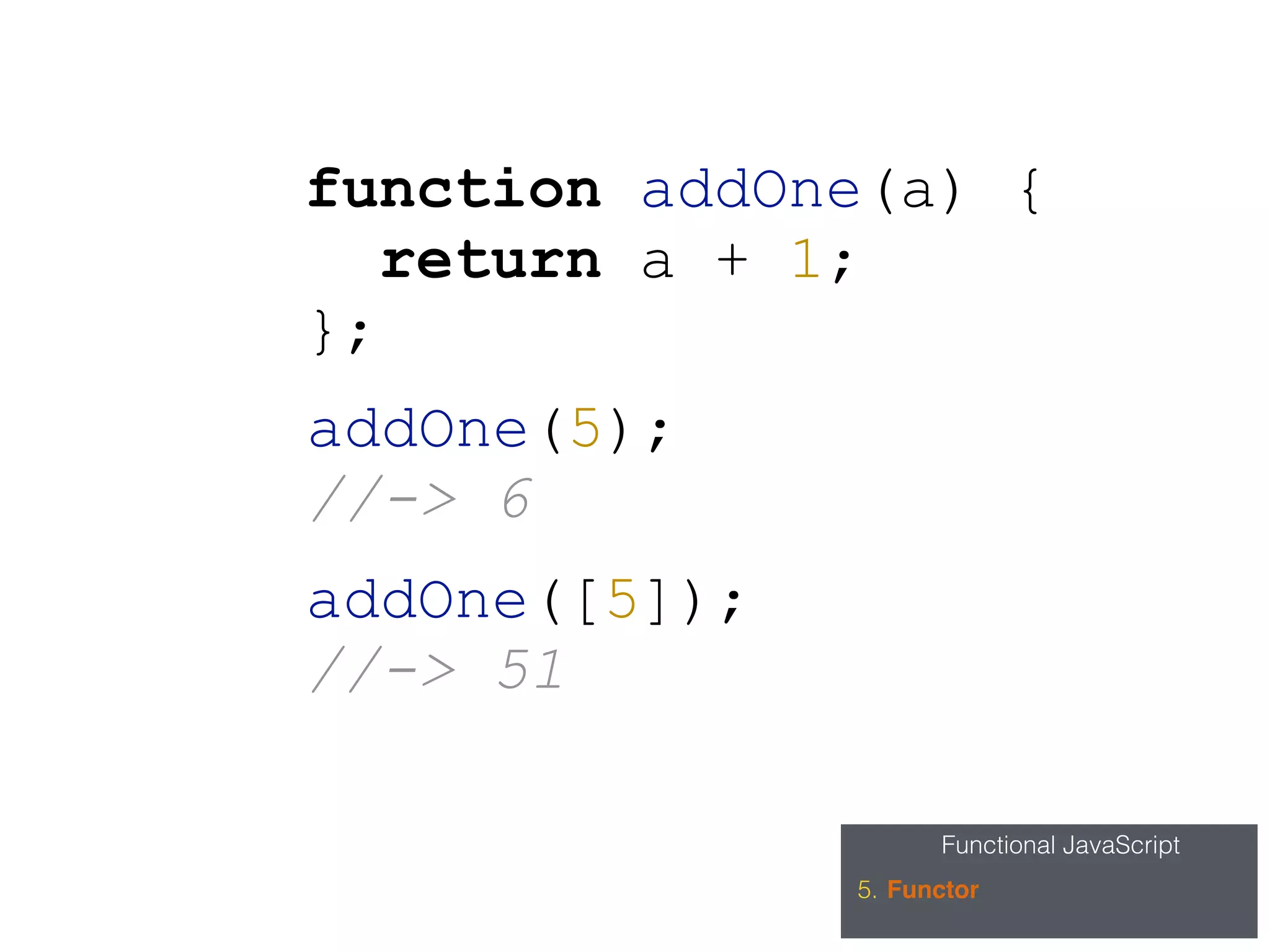 function addOne(a) {
  return a + 1;
};

addOne(5);
//-> 6

addOne([5]);
//-> 51

Functional JavaScript

5. Functor